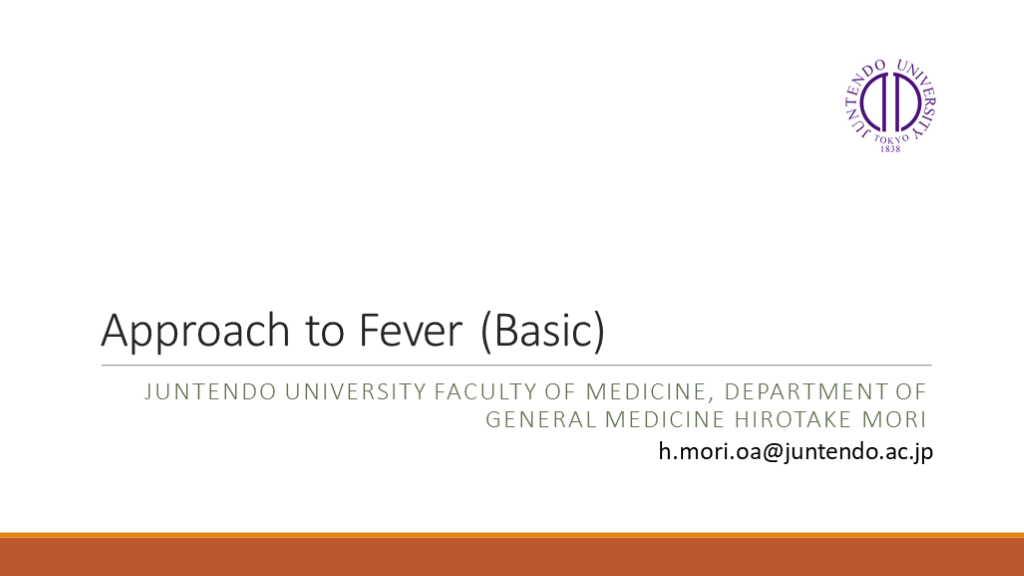 JUNTENDO UNIVERSITY
TOKYO
1838

Approach to Fever (Basic)

JUNTENDO UNIVERSITY FACULTY OF MEDICINE, DEPARTMENT OF GENERAL MEDICINE HIROTAKE MORI

h.mori.oa@juntendo.ac.jp